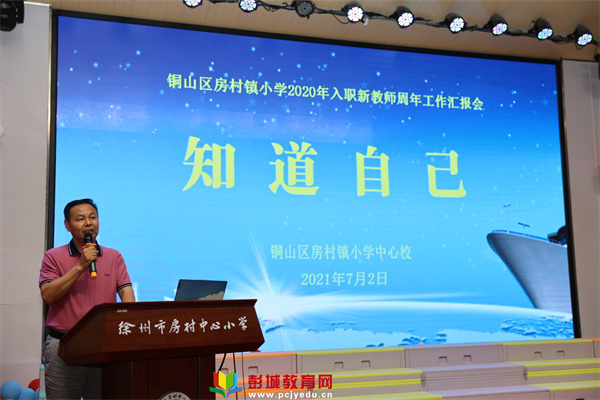 铜山区房村镇小学2020年入职新教师周年工作汇报会

知道自己

铜山区房村镇小学中心校

2021年7月2日

徐州市房村中心小学

彭城教育网
www.pcjyedu.cn